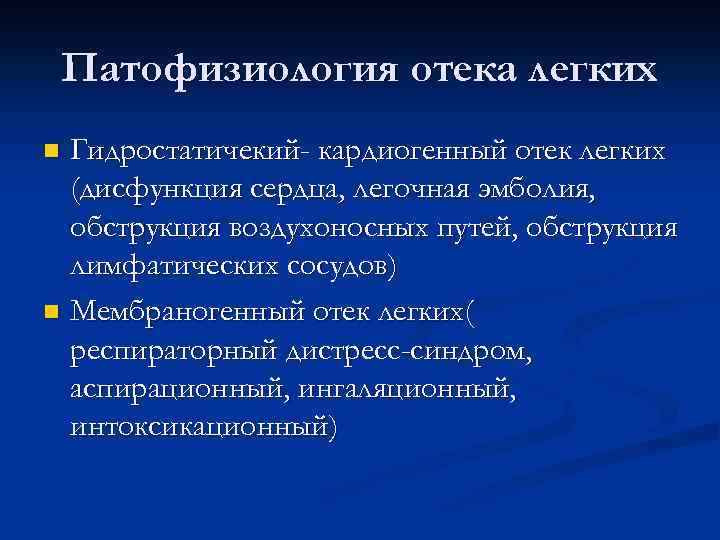 Патофизиология отека легких

Гидростатичекий- кардиогенный отек легких (дисфункция сердца, легочная эмболия, обструкция воздухоносных путей, обструкция лимфатических сосудов)

Мембраногенный отек легких( респираторный дистресс-синдром, аспирационный, ингаляционный, интоксикационный)